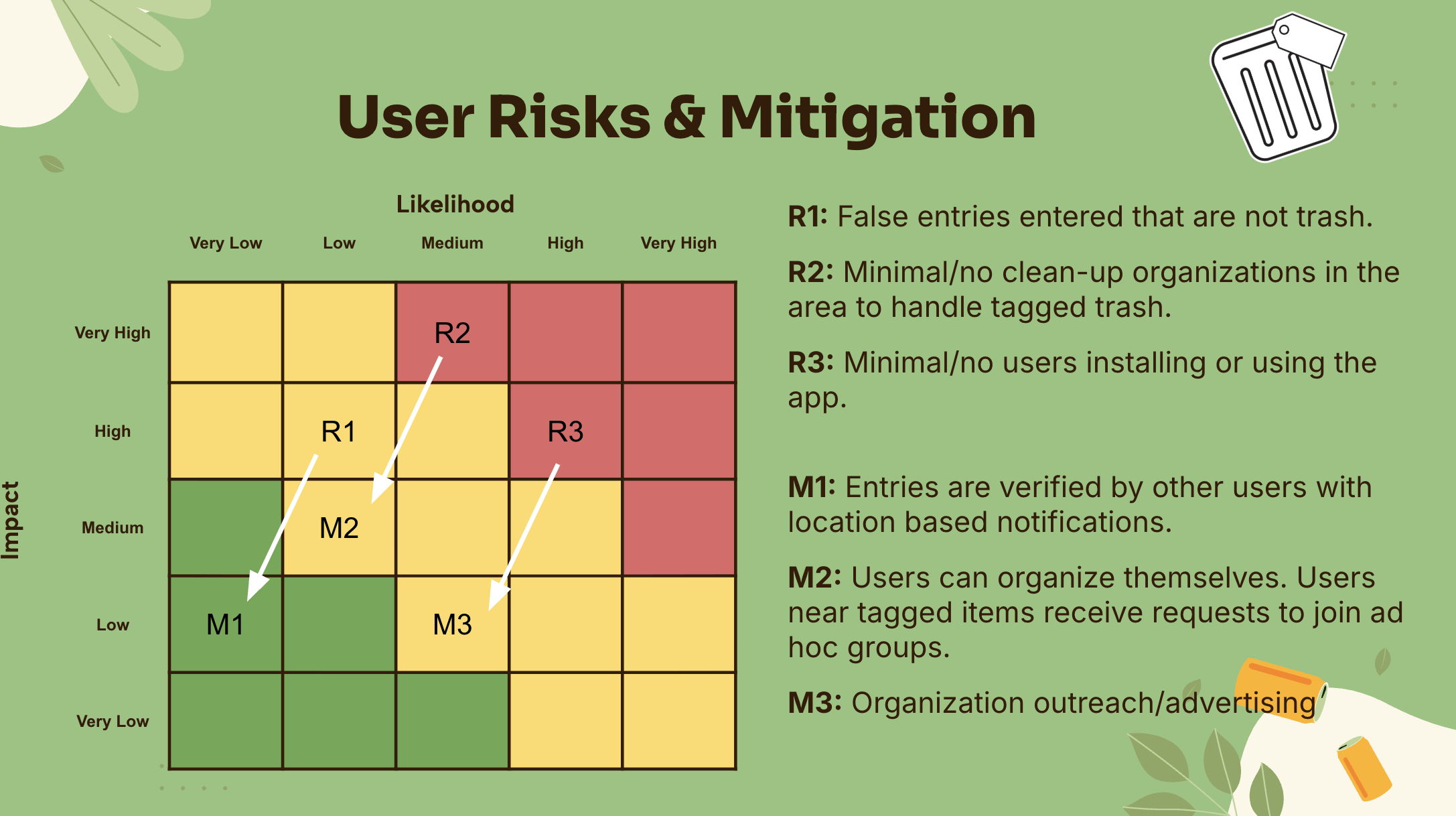 User Risks & Mitigation

Likelihood

Impact

| | Very Low | Low | Medium | High | Very High |
|---|---|---|---|---|---|
| Very High | | | R2 | | |
| High | | R1 | | R3 | |
| Medium | | M2 | | | |
| Low | M1 | | M3 | | |
| Very Low | | | | | |

R1: False entries entered that are not trash.

R2: Minimal/no clean-up organizations in the area to handle tagged trash.

R3: Minimal/no users installing or using the app.

M1: Entries are verified by other users with location based notifications.

M2: Users can organize themselves. Users near tagged items receive requests to join ad hoc groups.

M3: Organization outreach/advertising